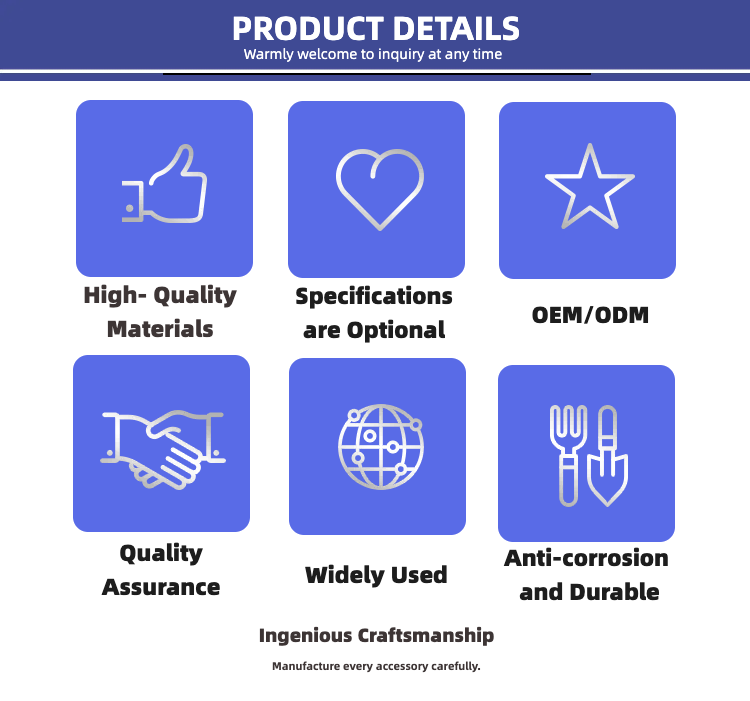 PRODUCT DETAILS
Warmly welcome to inquiry at any time

High- Quality Materials

Specifications are Optional

OEM/ODM

Quality Assurance

Widely Used

Anti-corrosion and Durable

Ingenious Craftsmanship

Manufacture every accessory carefully.